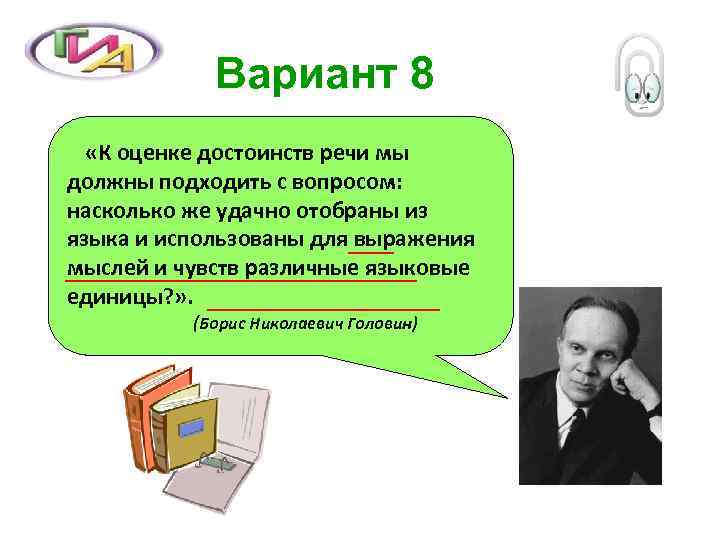 ГИА

Вариант 8

«К оценке достоинств речи мы должны подходить с вопросом: насколько же удачно отобраны из языка и использованы для выражения мыслей и чувств различные языковые единицы?».

(Борис Николаевич Головин)